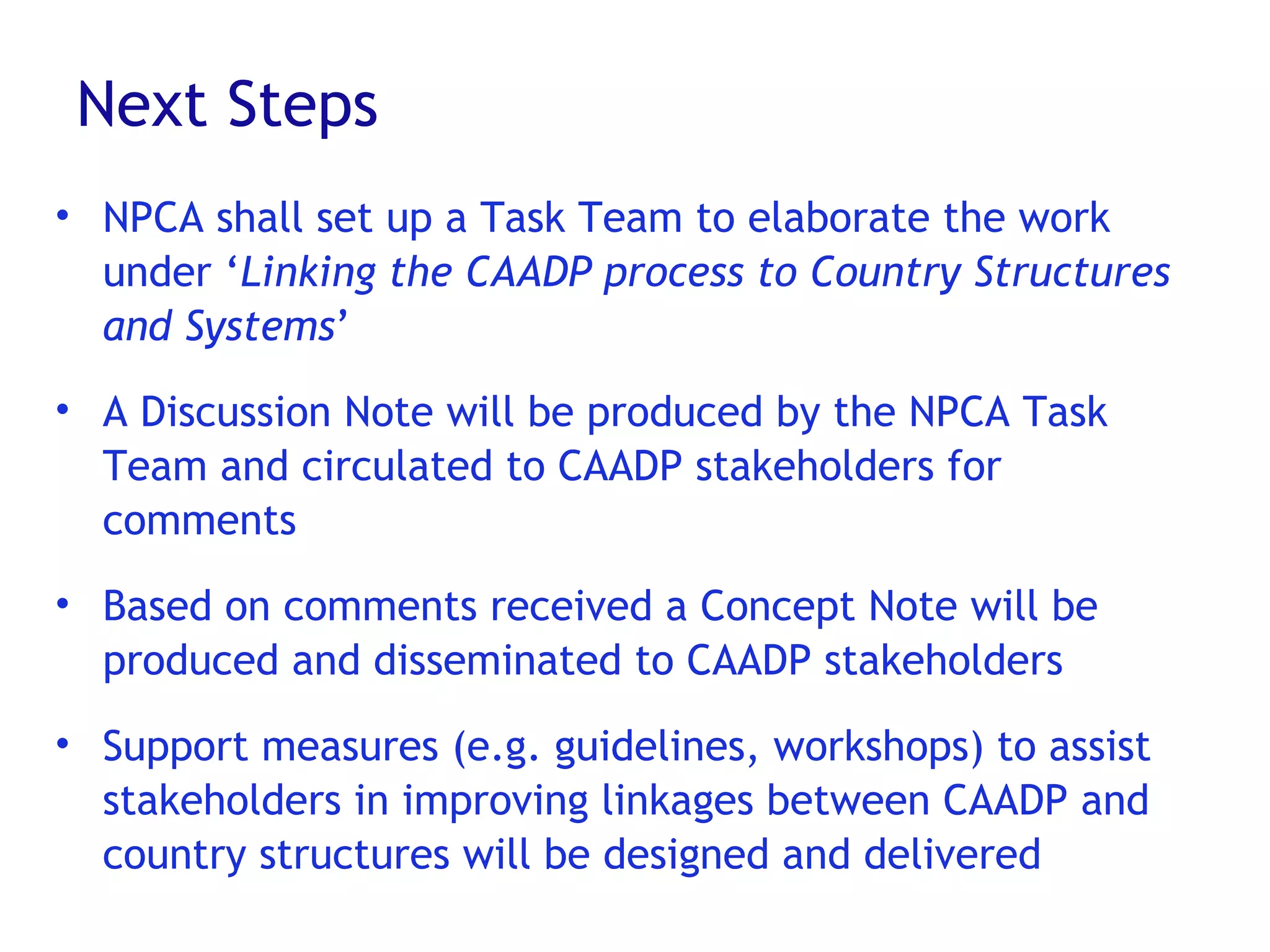 Next Steps

• NPCA shall set up a Task Team to elaborate the work under ‘Linking the CAADP process to Country Structures and Systems’

• A Discussion Note will be produced by the NPCA Task Team and circulated to CAADP stakeholders for comments

• Based on comments received a Concept Note will be produced and disseminated to CAADP stakeholders

• Support measures (e.g. guidelines, workshops) to assist stakeholders in improving linkages between CAADP and country structures will be designed and delivered